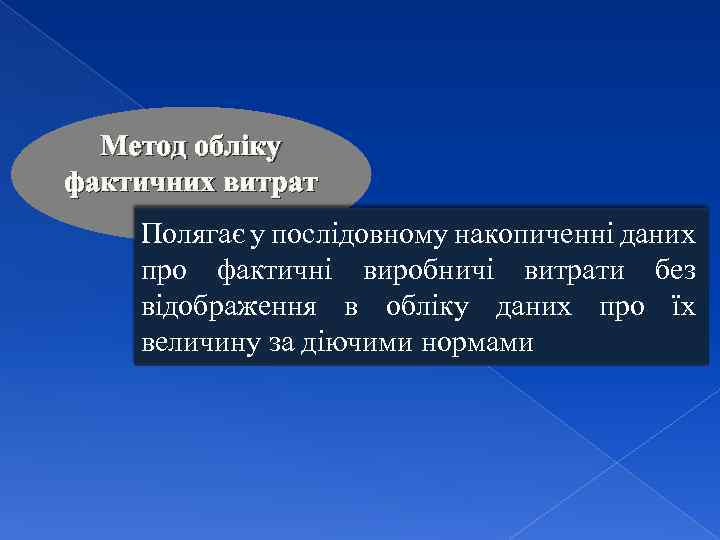 Метод обліку фактичних витрат

Полягає у послідовному накопиченні даних про фактичні виробничі витрати без відображення в обліку даних про їх величину за діючими нормами